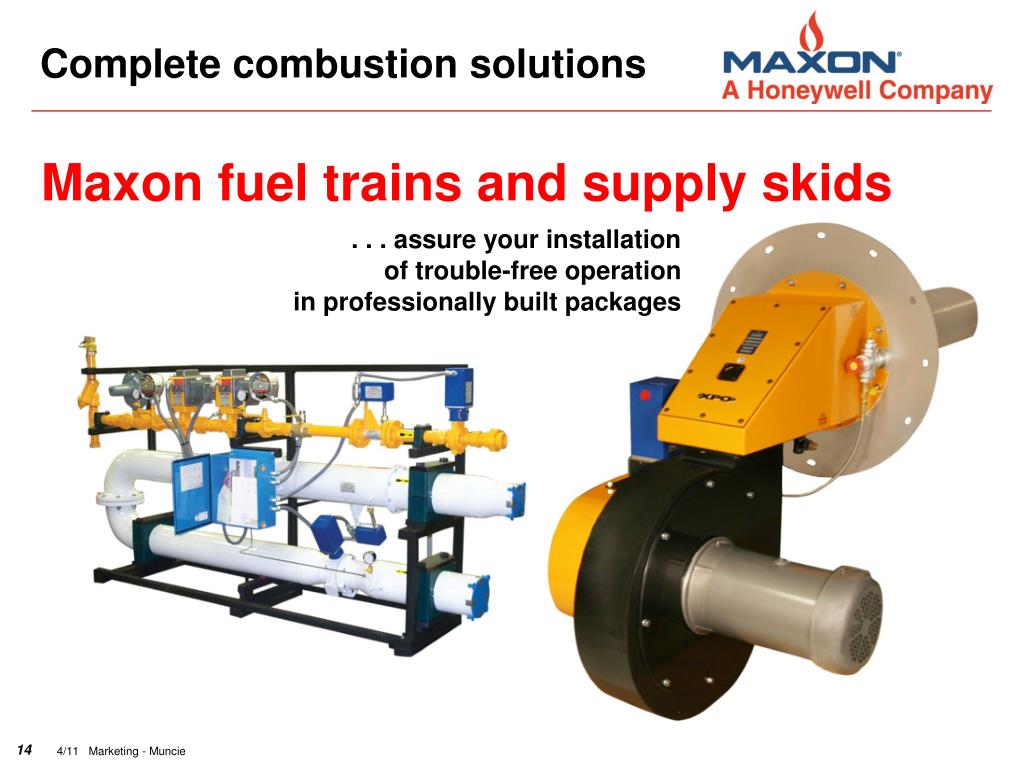 Complete combustion solutions

MAXON®
A Honeywell Company

Maxon fuel trains and supply skids

. . . assure your installation of trouble-free operation in professionally built packages

XPO

14 4/11 Marketing - Muncie